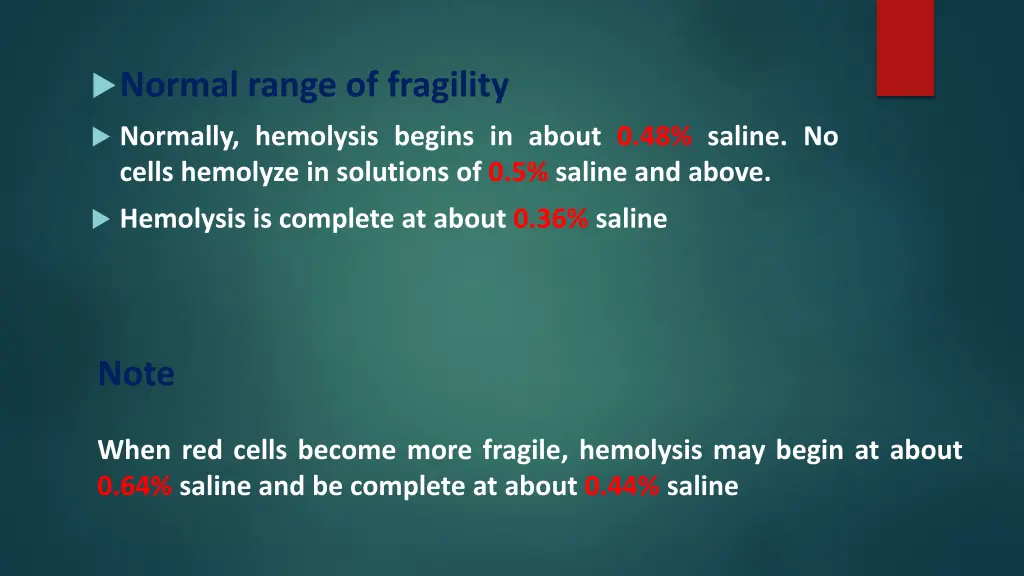 Normal range of fragility

Normally, hemolysis begins in about 0.48% saline. No cells hemolyze in solutions of 0.5% saline and above.

Hemolysis is complete at about 0.36% saline

Note

When red cells become more fragile, hemolysis may begin at about 0.64% saline and be complete at about 0.44% saline